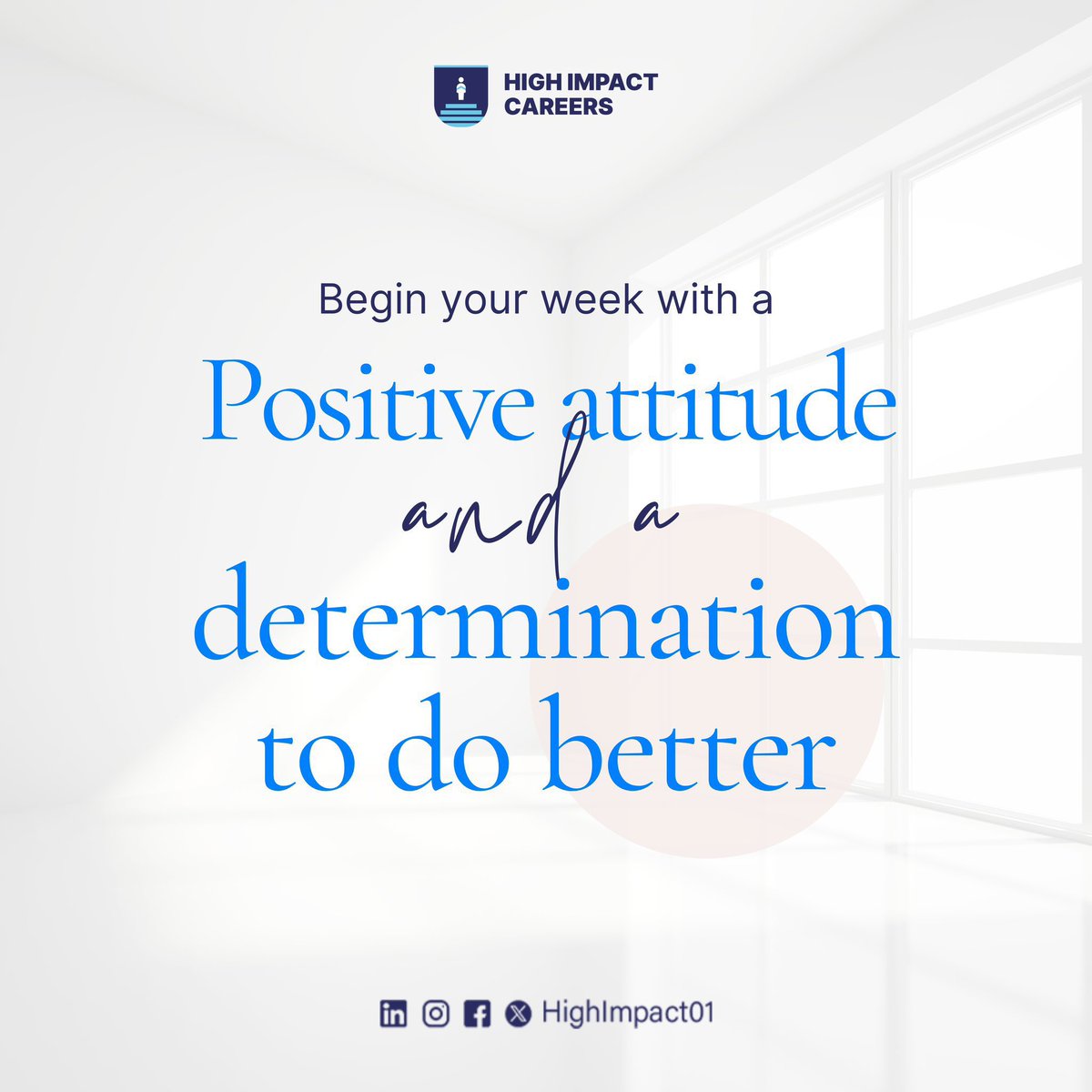 HIGH IMPACT CAREERS

Begin your week with a

Positive attitude

and a

determination to do better

HighImpact01